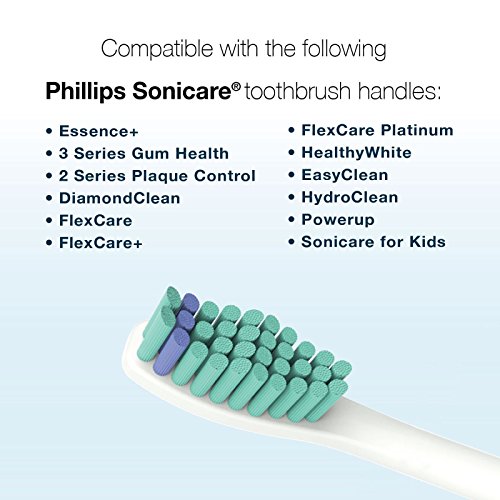 Compatible with the following

Phillips Sonicare® toothbrush handles:

• Essence+
• 3 Series Gum Health
• 2 Series Plaque Control
• DiamondClean
• FlexCare
• FlexCare+

• FlexCare Platinum
• HealthyWhite
• EasyClean
• HydroClean
• Powerup
• Sonicare for Kids